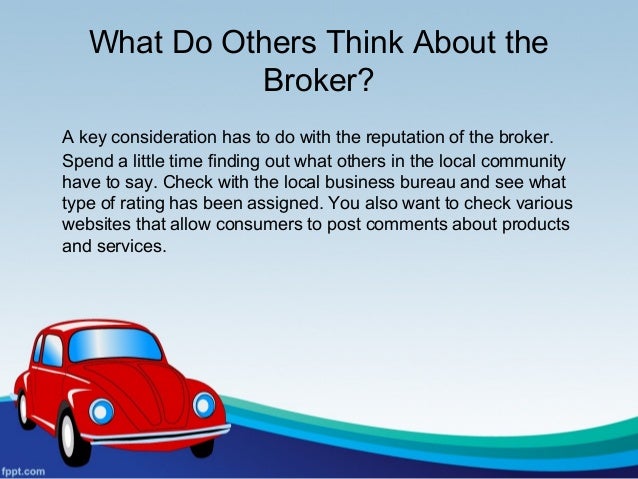 What Do Others Think About the Broker?

A key consideration has to do with the reputation of the broker. Spend a little time finding out what others in the local community have to say. Check with the local business bureau and see what type of rating has been assigned. You also want to check various websites that allow consumers to post comments about products and services.

fppt.com